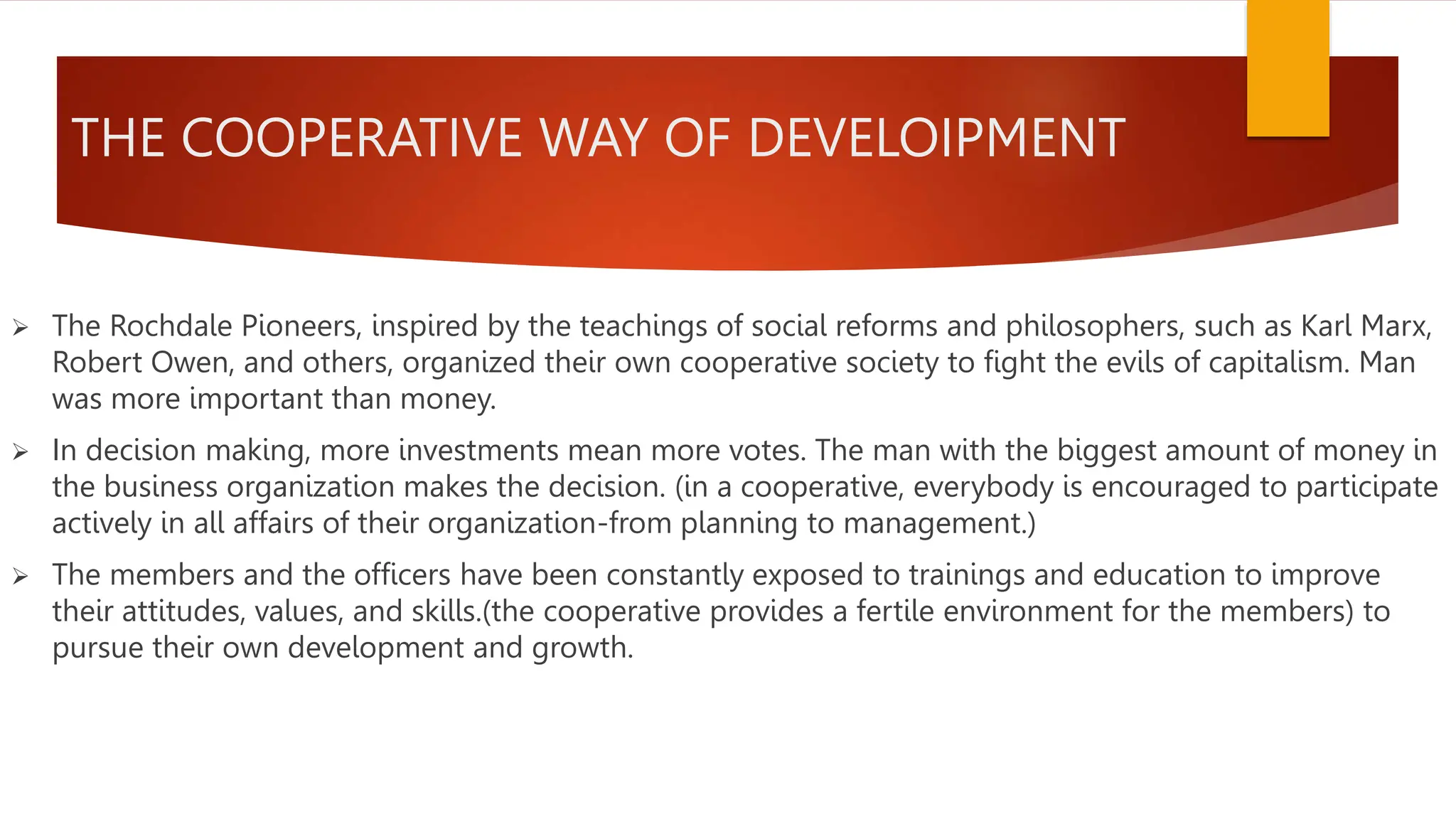 THE COOPERATIVE WAY OF DEVELOIPMENT

➢ The Rochdale Pioneers, inspired by the teachings of social reforms and philosophers, such as Karl Marx, Robert Owen, and others, organized their own cooperative society to fight the evils of capitalism. Man was more important than money.

➢ In decision making, more investments mean more votes. The man with the biggest amount of money in the business organization makes the decision. (in a cooperative, everybody is encouraged to participate actively in all affairs of their organization-from planning to management.)

➢ The members and the officers have been constantly exposed to trainings and education to improve their attitudes, values, and skills.(the cooperative provides a fertile environment for the members) to pursue their own development and growth.